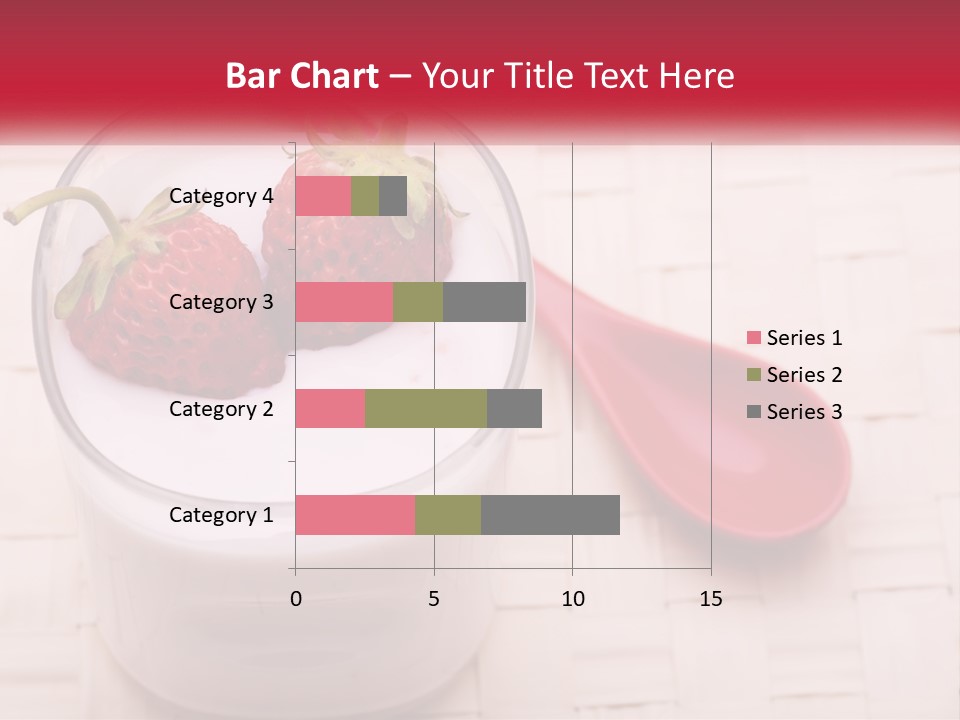 Bar Chart – Your Title Text Here

Category 4
Category 3
Category 2
Category 1

0 5 10 15

Series 1
Series 2
Series 3